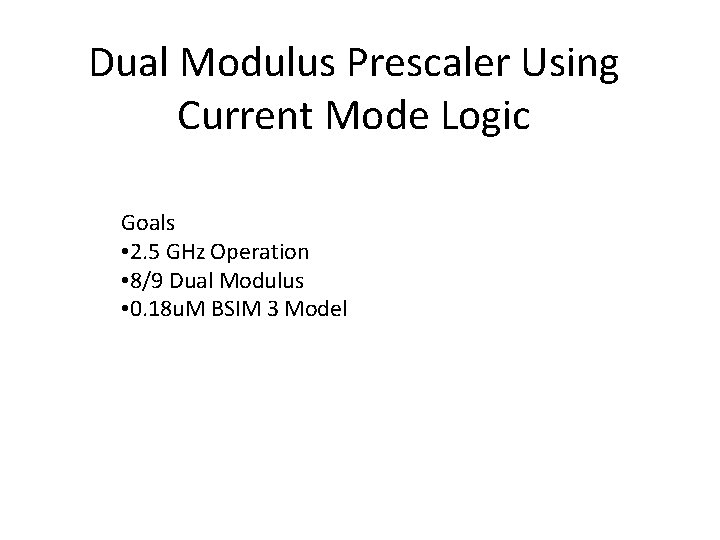 Dual Modulus Prescaler Using Current Mode Logic

Goals
•2.5 GHz Operation
•8/9 Dual Modulus
•0.18uM BSIM 3 Model